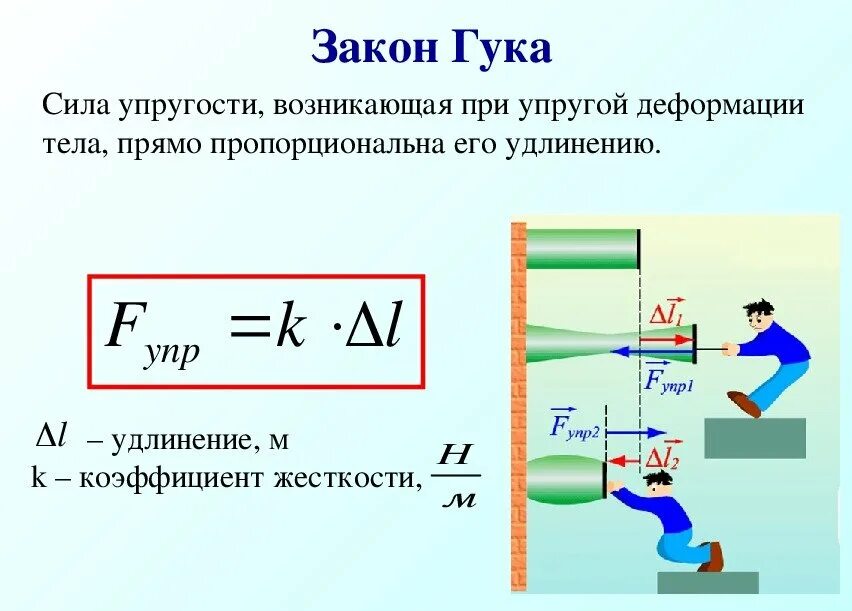 Закон Гука

Сила упругости, возникающая при упругой деформации тела, прямо пропорциональна его удлинению.

$F_{упр} = k \cdot \Delta l$

$\Delta l$ – удлинение, м
k – коэффициент жесткости, $\frac{Н}{м}$

$\Delta \vec{l_1}$
$\vec{F}_{упр1}$
$\vec{F}_{упр2}$
$\Delta \vec{l_2}$